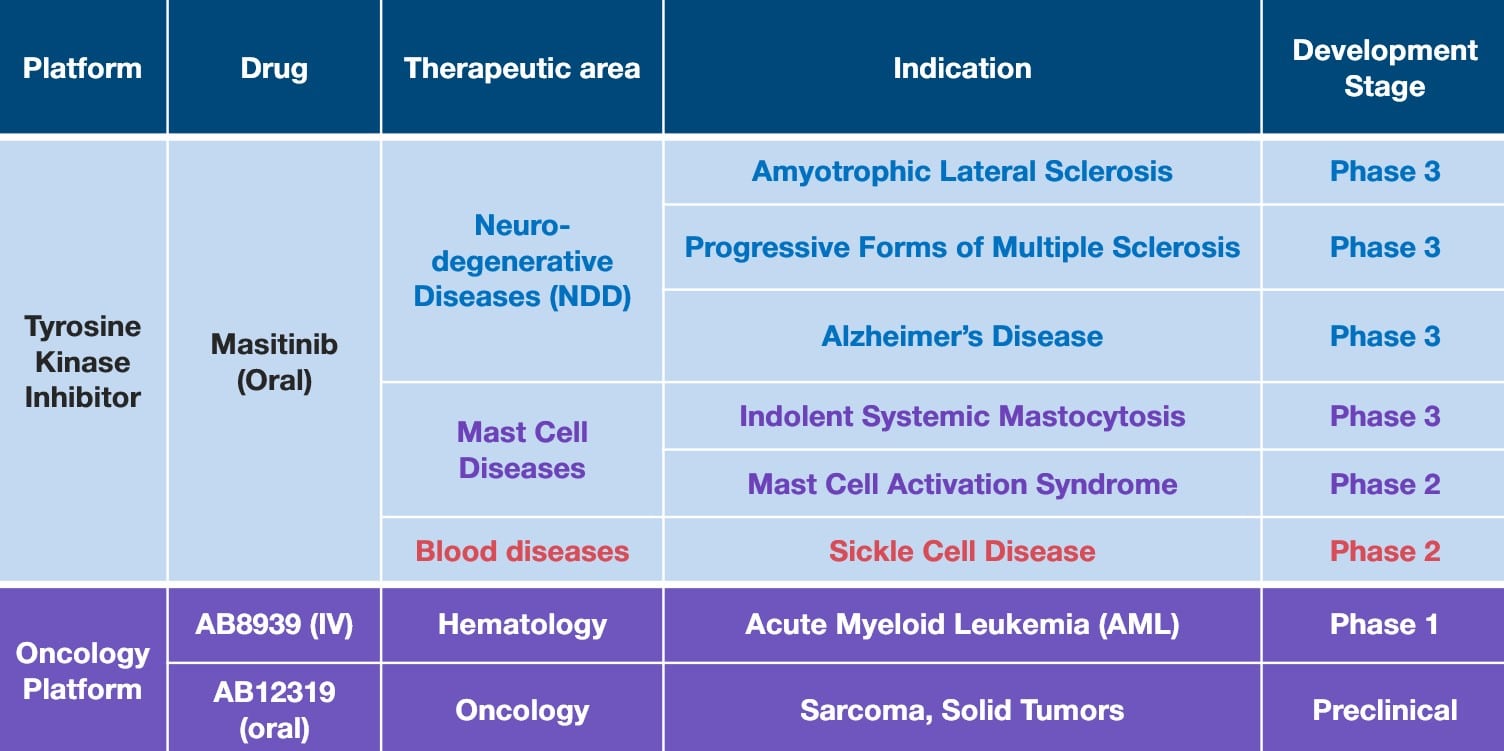 | Platform | Drug | Therapeutic area | Indication | Development Stage |
|---|---|---|---|---|
| Tyrosine Kinase Inhibitor | Masitinib (Oral) | Neuro-degenerative Diseases (NDD) | Amyotrophic Lateral Sclerosis | Phase 3 |
| | | | Progressive Forms of Multiple Sclerosis | Phase 3 |
| | | | Alzheimer's Disease | Phase 3 |
| | | Mast Cell Diseases | Indolent Systemic Mastocytosis | Phase 3 |
| | | | Mast Cell Activation Syndrome | Phase 2 |
| | | Blood diseases | Sickle Cell Disease | Phase 2 |
| Oncology Platform | AB8939 (IV) | Hematology | Acute Myeloid Leukemia (AML) | Phase 1 |
| | AB12319 (oral) | Oncology | Sarcoma, Solid Tumors | Preclinical |